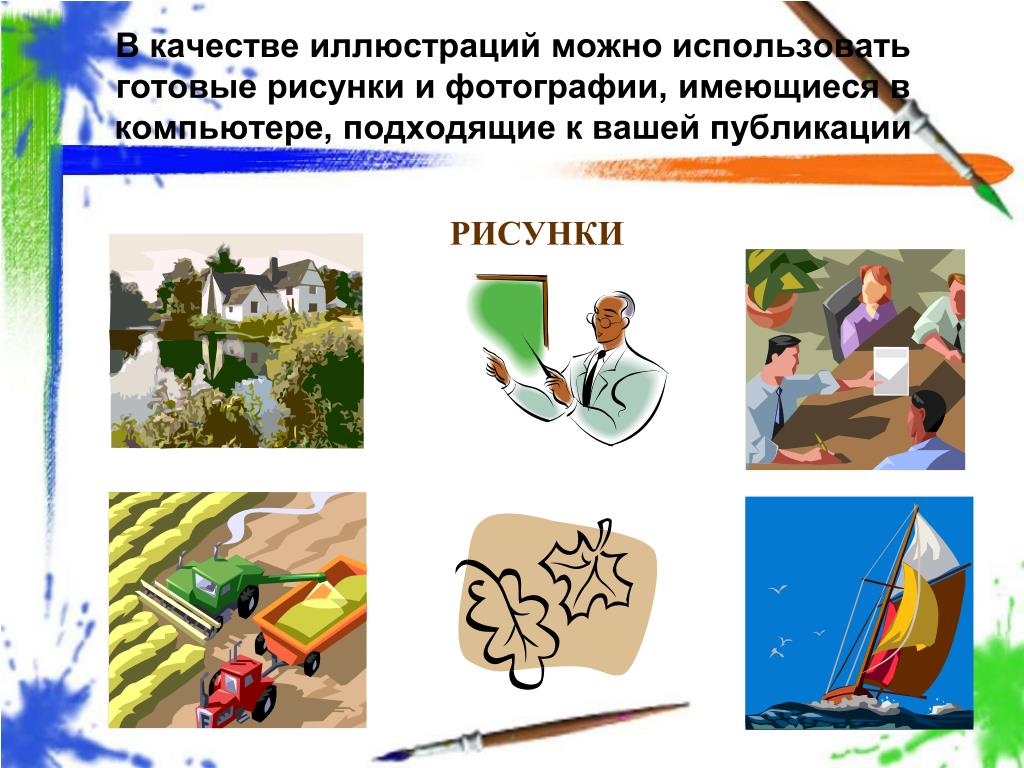 В качестве иллюстраций можно использовать готовые рисунки и фотографии, имеющиеся в компьютере, подходящие к вашей публикации

РИСУНКИ